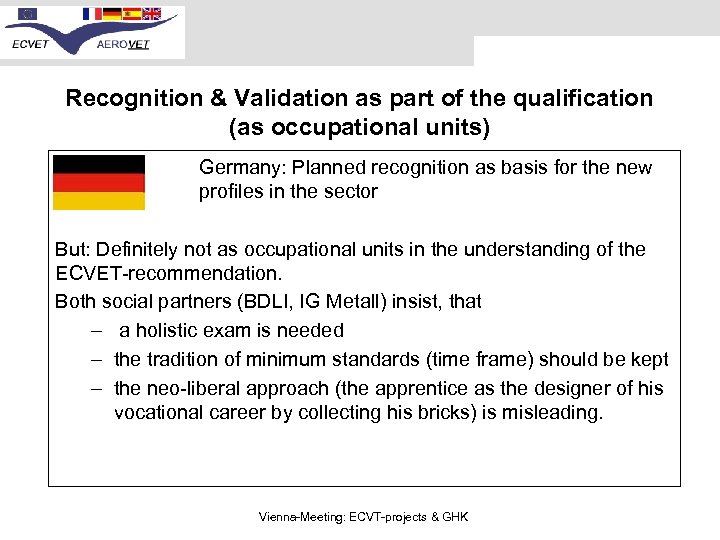 ECVET AEROVET

Recognition & Validation as part of the qualification (as occupational units)

Germany: Planned recognition as basis for the new profiles in the sector

But: Definitely not as occupational units in the understanding of the ECVET-recommendation.

Both social partners (BDLI, IG Metall) insist, that

– a holistic exam is needed

– the tradition of minimum standards (time frame) should be kept

– the neo-liberal approach (the apprentice as the designer of his vocational career by collecting his bricks) is misleading.

Vienna-Meeting: ECVT-projects & GHK